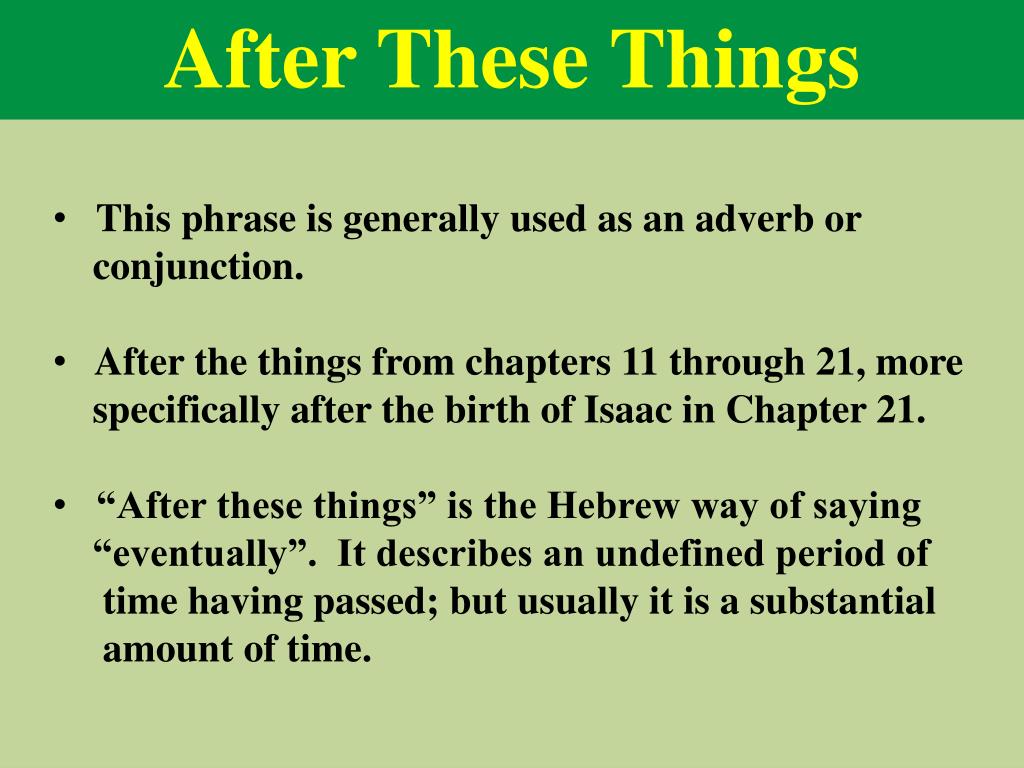 After These Things

• This phrase is generally used as an adverb or conjunction.

• After the things from chapters 11 through 21, more specifically after the birth of Isaac in Chapter 21.

• “After these things” is the Hebrew way of saying “eventually”. It describes an undefined period of time having passed; but usually it is a substantial amount of time.